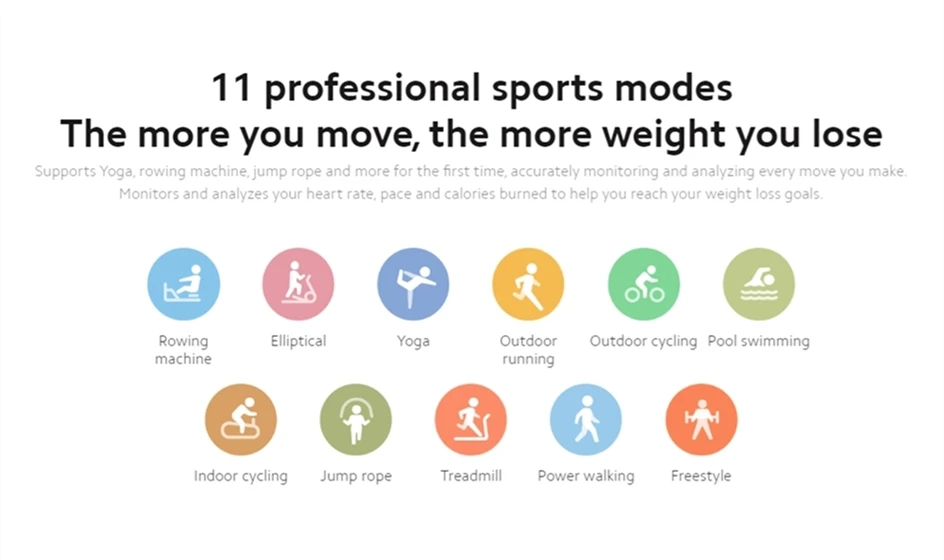 11 professional sports modes
The more you move, the more weight you lose

Supports Yoga, rowing machine, jump rope and more for the first time, accurately monitoring and analyzing every move you make. Monitors and analyzes your heart rate, pace and calories burned to help you reach your weight loss goals.

Rowing machine
Elliptical
Yoga
Outdoor running
Outdoor cycling
Pool swimming
Indoor cycling
Jump rope
Treadmill
Power walking
Freestyle